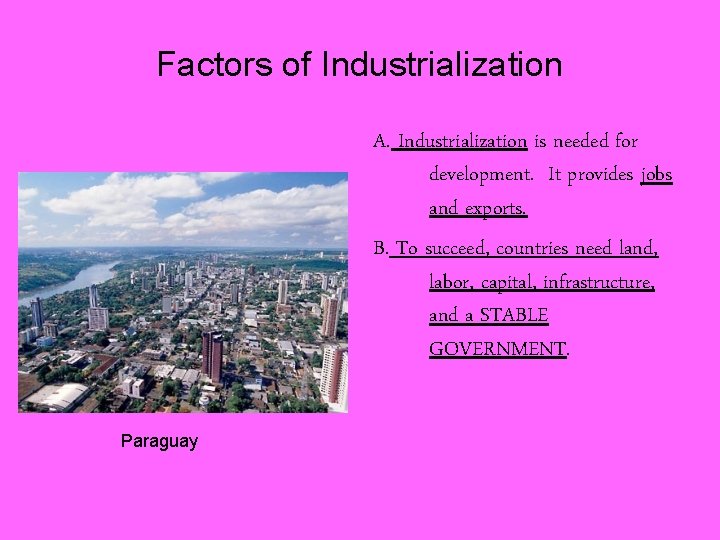 Factors of Industrialization

A. Industrialization is needed for development. It provides jobs and exports.

B. To succeed, countries need land, labor, capital, infrastructure, and a STABLE GOVERNMENT.

Paraguay